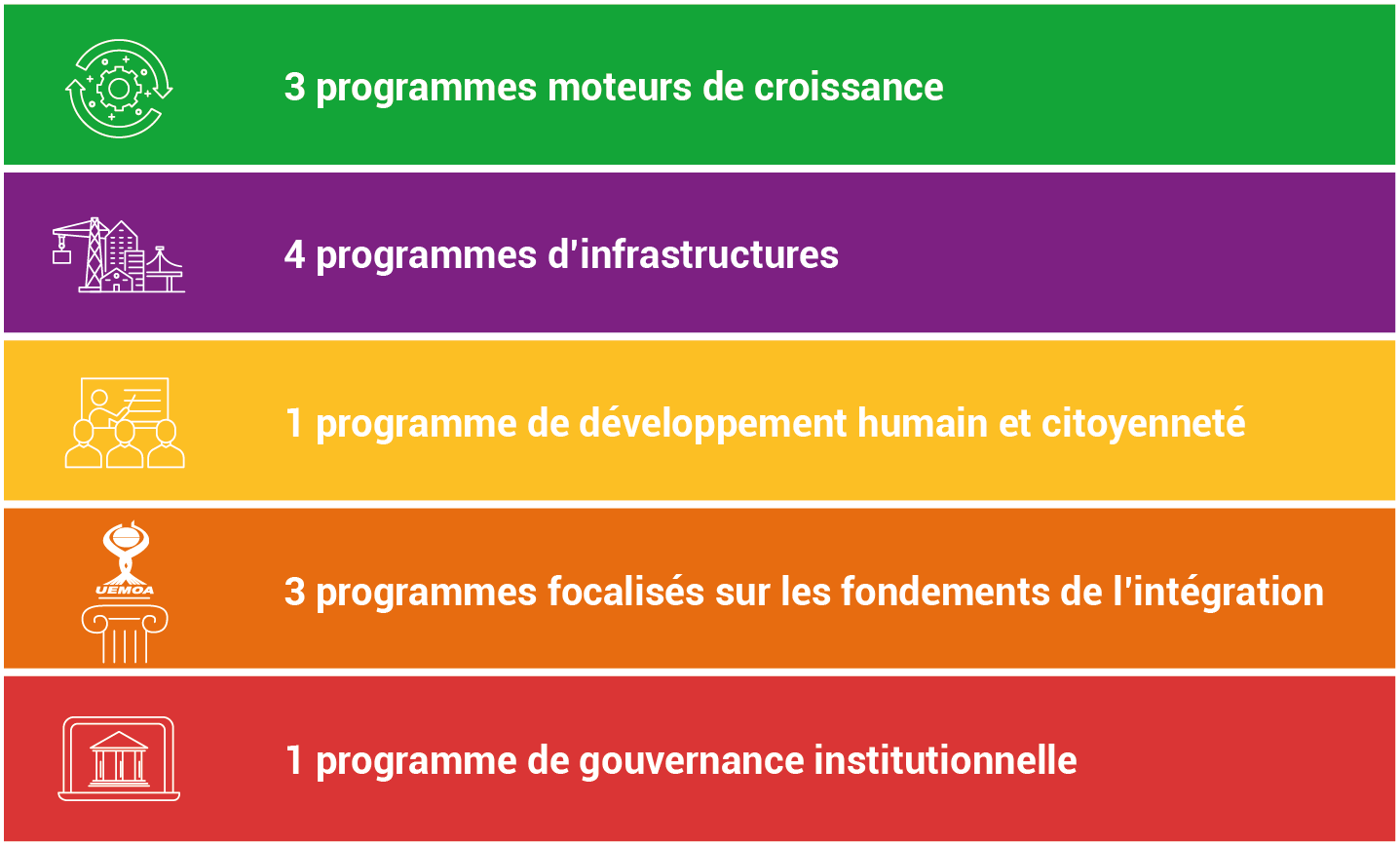 3 programmes moteurs de croissance

4 programmes d'infrastructures

1 programme de développement humain et citoyenneté

UEMOA

3 programmes focalisés sur les fondements de l'intégration

1 programme de gouvernance institutionnelle